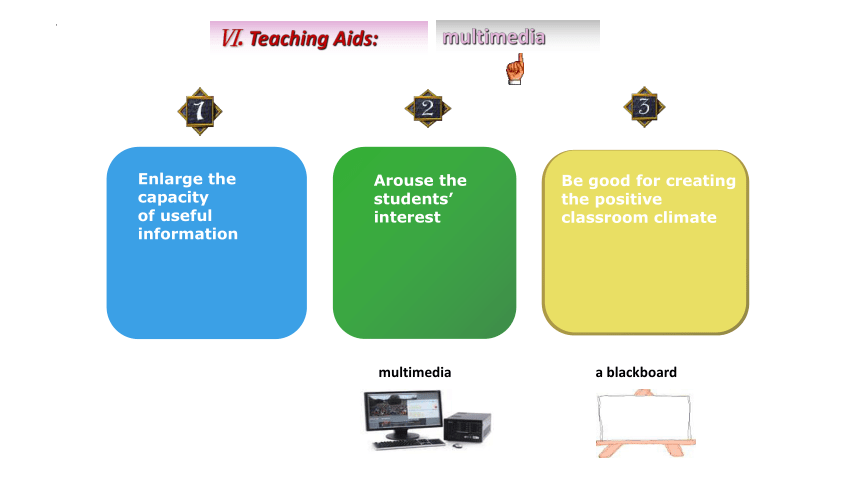 VI. Teaching Aids: multimedia

1

2

3

Enlarge the capacity of useful information

Arouse the students' interest

Be good for creating the positive classroom climate

multimedia

a blackboard